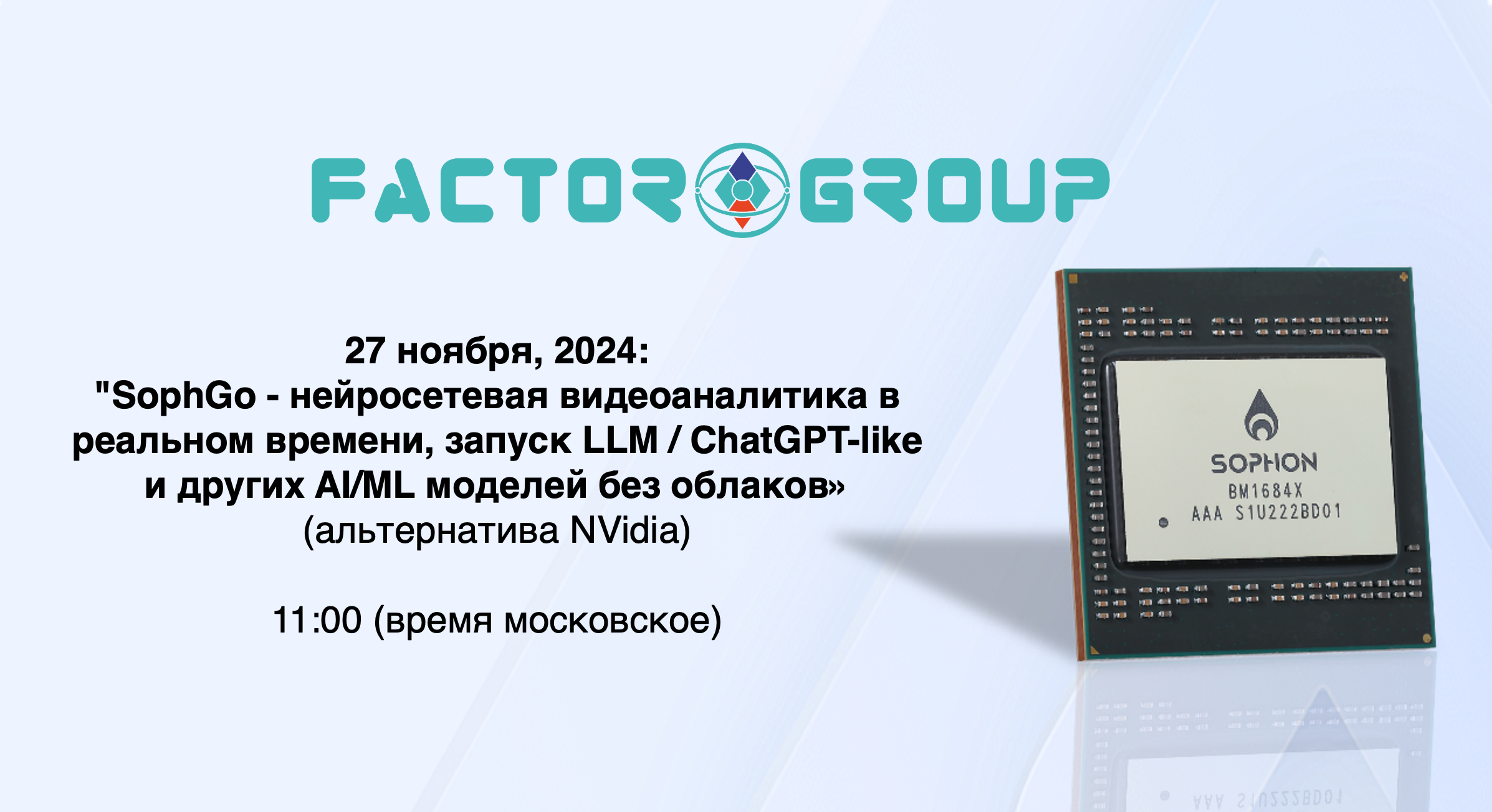 FACTOR GROUP

27 ноября, 2024:
"SophGo - нейросетевая видеоаналитика в реальном времени, запуск LLM / ChatGPT-like и других AI/ML моделей без облаков»
(альтернатива NVidia)

11:00 (время московское)

SOPHON
BM1684X
AAA S1U222BD01